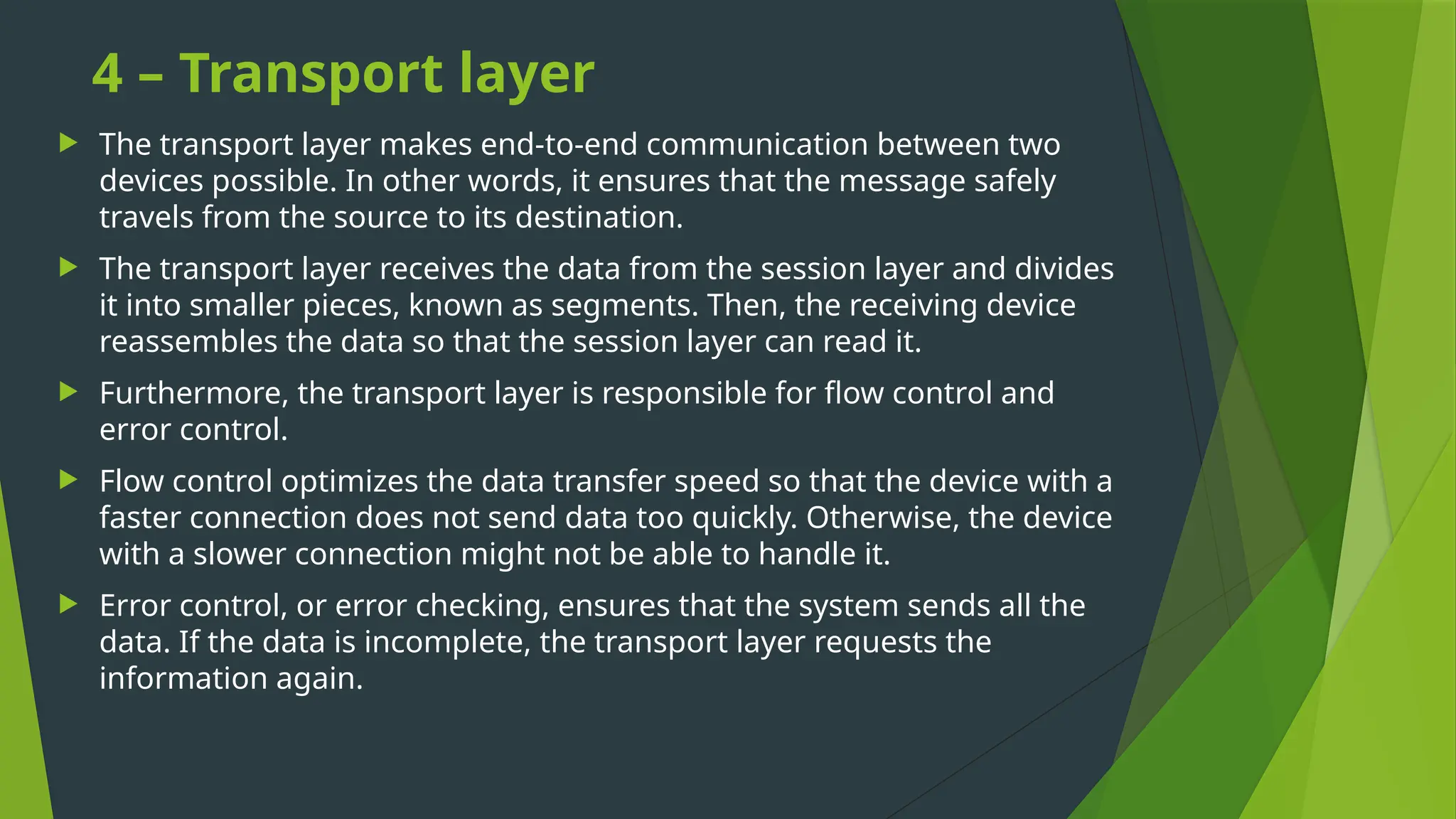 4 – Transport layer

The transport layer makes end-to-end communication between two devices possible. In other words, it ensures that the message safely travels from the source to its destination.

The transport layer receives the data from the session layer and divides it into smaller pieces, known as segments. Then, the receiving device reassembles the data so that the session layer can read it.

Furthermore, the transport layer is responsible for flow control and error control.

Flow control optimizes the data transfer speed so that the device with a faster connection does not send data too quickly. Otherwise, the device with a slower connection might not be able to handle it.

Error control, or error checking, ensures that the system sends all the data. If the data is incomplete, the transport layer requests the information again.